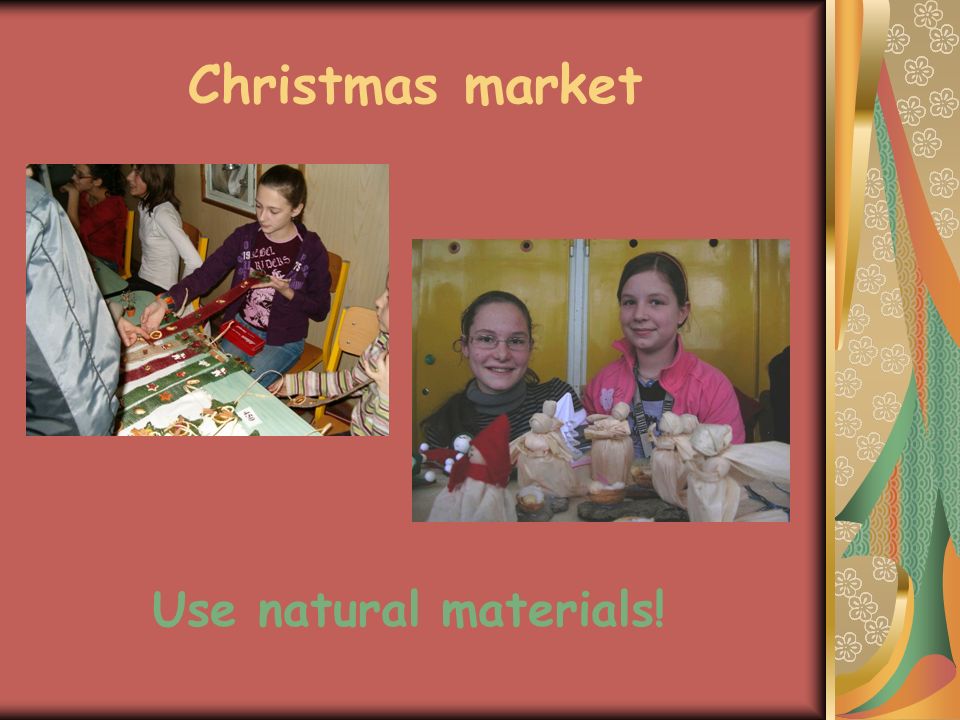 Christmas market

Use natural materials!